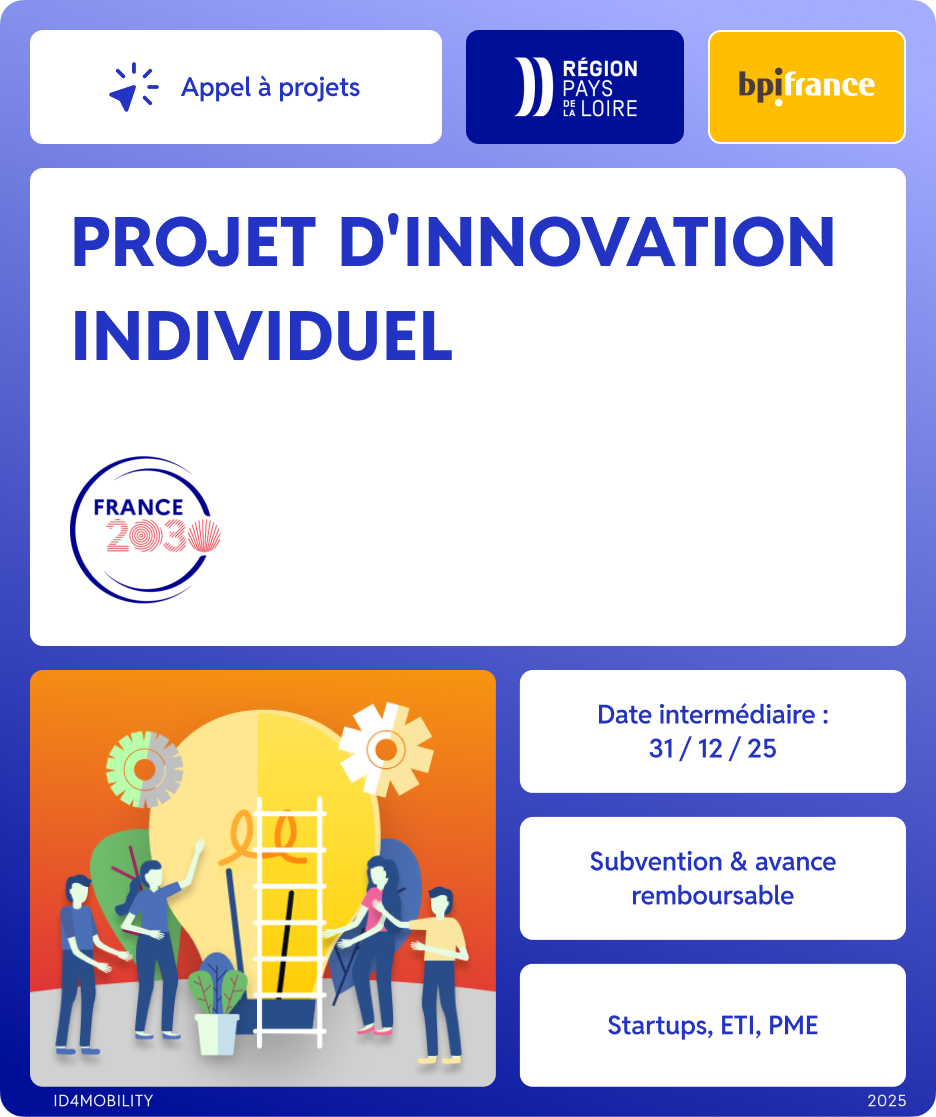 Appel à projets

RÉGION PAYS DE LA LOIRE

bpifrance

PROJET D'INNOVATION INDIVIDUEL

FRANCE 2030

Date intermédiaire : 31 / 12 / 25

Subvention & avance remboursable

Startups, ETI, PME

ID4MOBILITY

2025